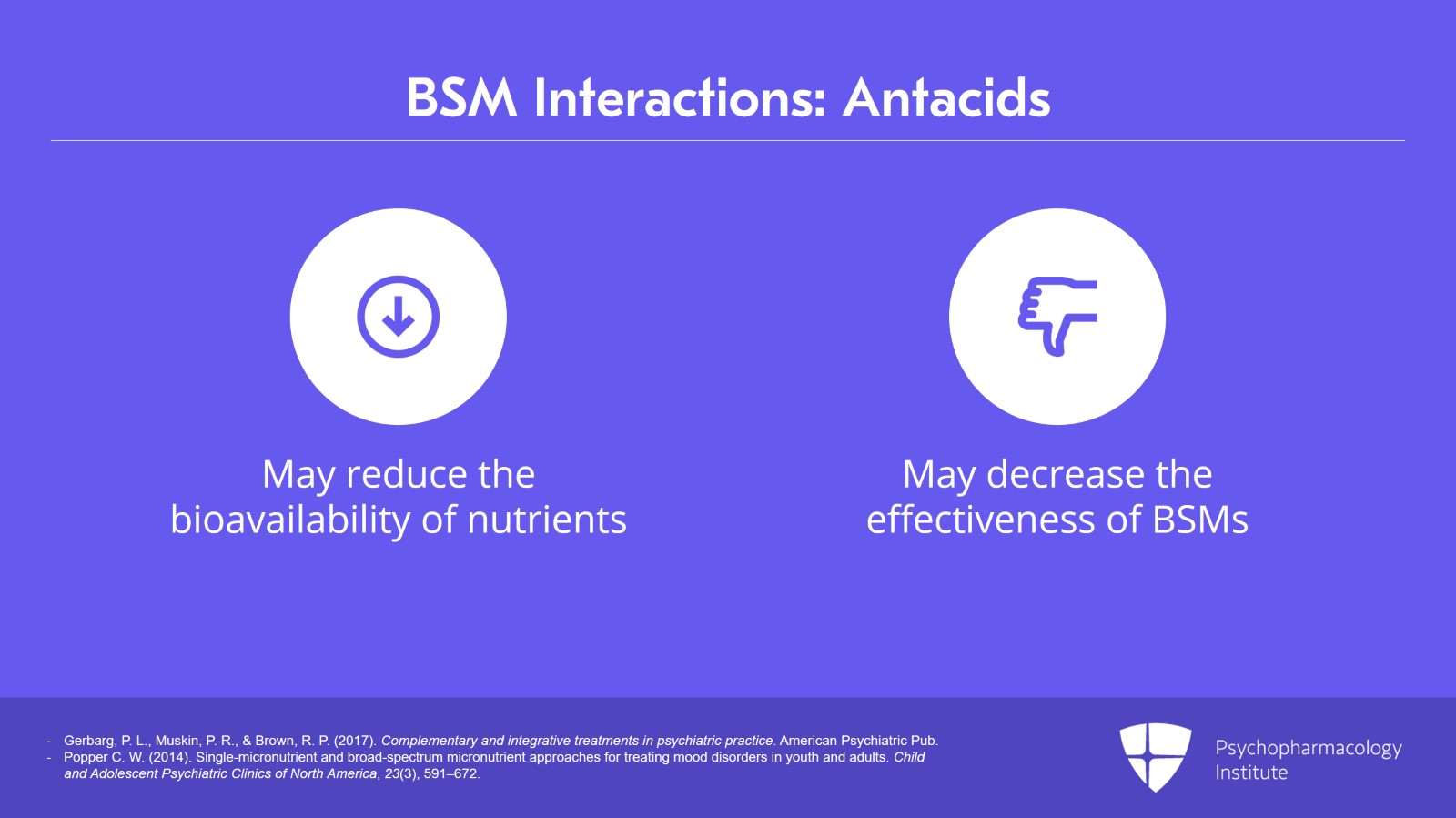 BSM Interactions: Antacids

May reduce the bioavailability of nutrients

May decrease the effectiveness of BSMs

- Gerbarg, P. L., Muskin, P. R., & Brown, R. P. (2017). Complementary and integrative treatments in psychiatric practice. American Psychiatric Pub.
- Popper C. W. (2014). Single-micronutrient and broad-spectrum micronutrient approaches for treating mood disorders in youth and adults. Child and Adolescent Psychiatric Clinics of North America, 23(3), 591–672.

Psychopharmacology Institute